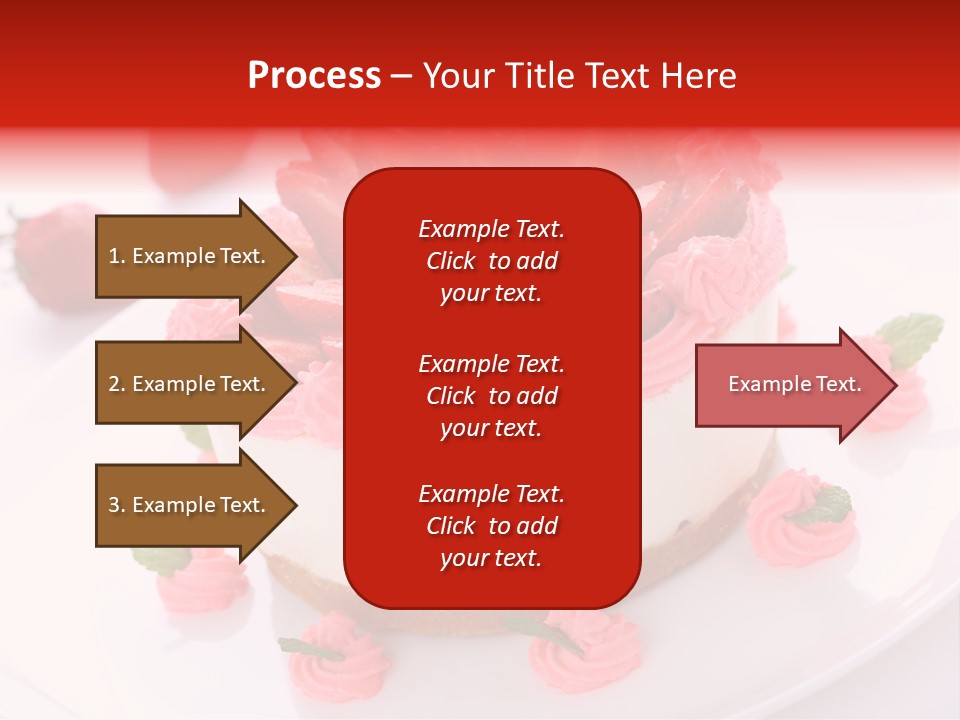 Process – Your Title Text Here

1. Example Text.

2. Example Text.

3. Example Text.

Example Text. Click to add your text.

Example Text. Click to add your text.

Example Text. Click to add your text.

Example Text.